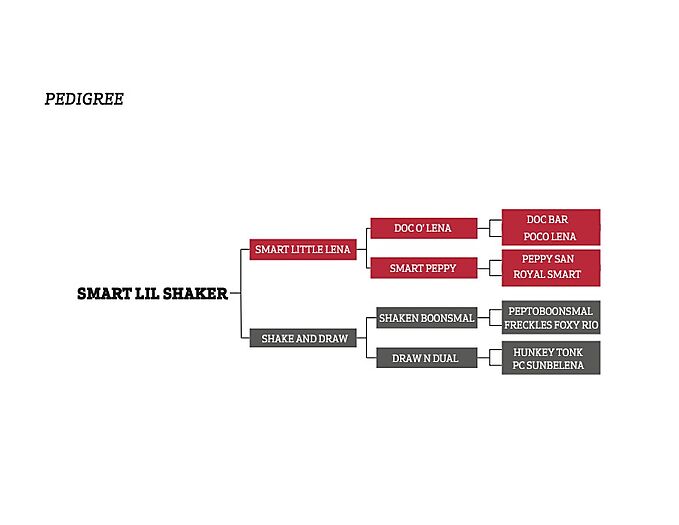 PEDIGREE

SMART LIL SHAKER

SMART LITTLE LENA

DOC O' LENA

DOC BAR
POCO LENA

SMART PEPPY

PEPPY SAN
ROYAL SMART

SHAKE AND DRAW

SHAKEN BOONSMAL

PEPTOBOONSMAL
FRECKLES FOXY RIO

DRAW N DUAL

HUNKEY TONK
PC SUNBELENA